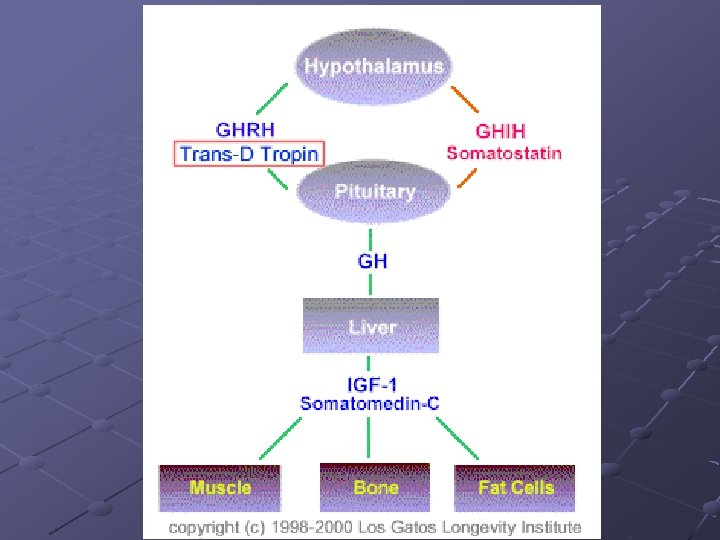 Hypothalamus

GHRH
Trans-D Tropin

GHIH
Somatostatin

Pituitary

GH

Liver

IGF-1
Somatomedin-C

Muscle

Bone

Fat Cells

copyright (c) 1998-2000 Los Gatos Longevity Institute